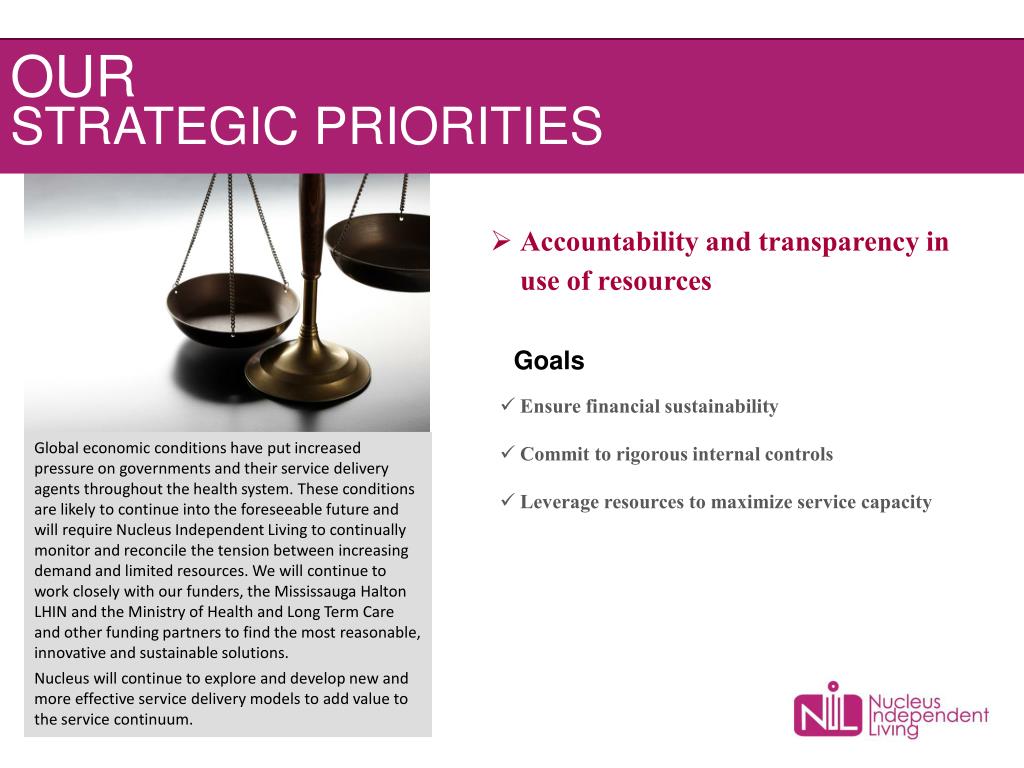 OUR
STRATEGIC PRIORITIES

Global economic conditions have put increased pressure on governments and their service delivery agents throughout the health system. These conditions are likely to continue into the foreseeable future and will require Nucleus Independent Living to continually monitor and reconcile the tension between increasing demand and limited resources. We will continue to work closely with our funders, the Mississauga Halton LHIN and the Ministry of Health and Long Term Care and other funding partners to find the most reasonable, innovative and sustainable solutions.

Nucleus will continue to explore and develop new and more effective service delivery models to add value to the service continuum.

➢ Accountability and transparency in use of resources

Goals

✓ Ensure financial sustainability

✓ Commit to rigorous internal controls

✓ Leverage resources to maximize service capacity

NIL Nucleus Independent Living